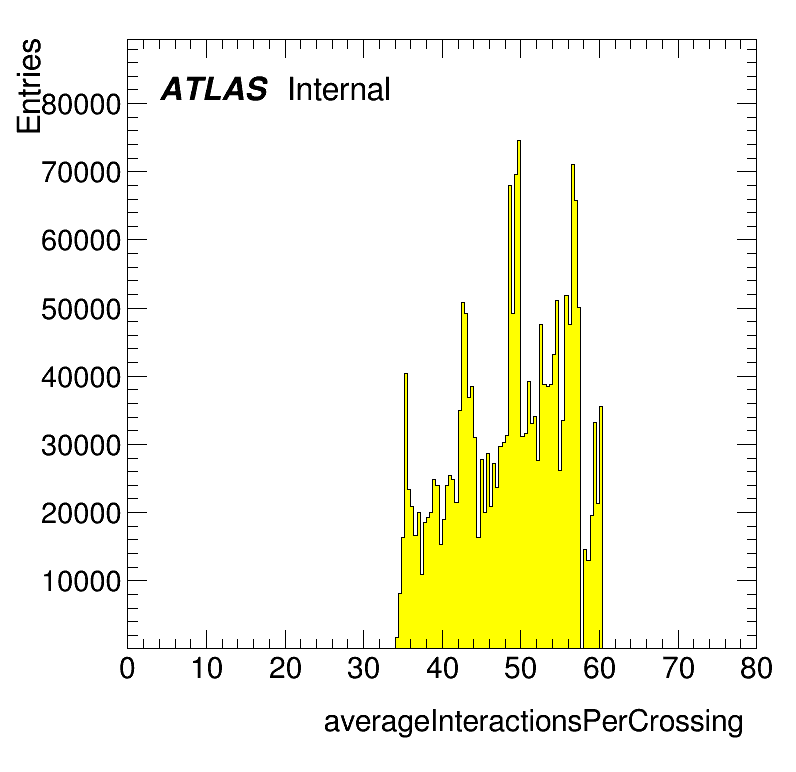 Entries
ATLAS Internal
80000
70000
60000
50000
40000
30000
20000
10000
0
10
20
30
40
50
60
70
80
averageInteractionsPerCrossing